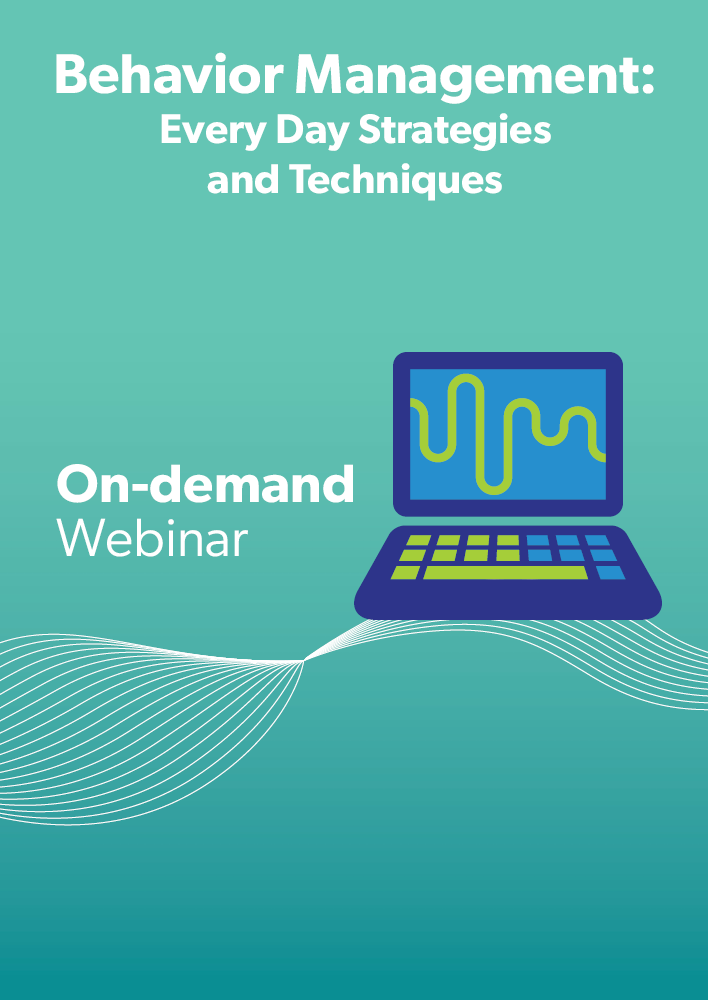 Behavior Management:
Every Day Strategies and Techniques

On-demand
Webinar